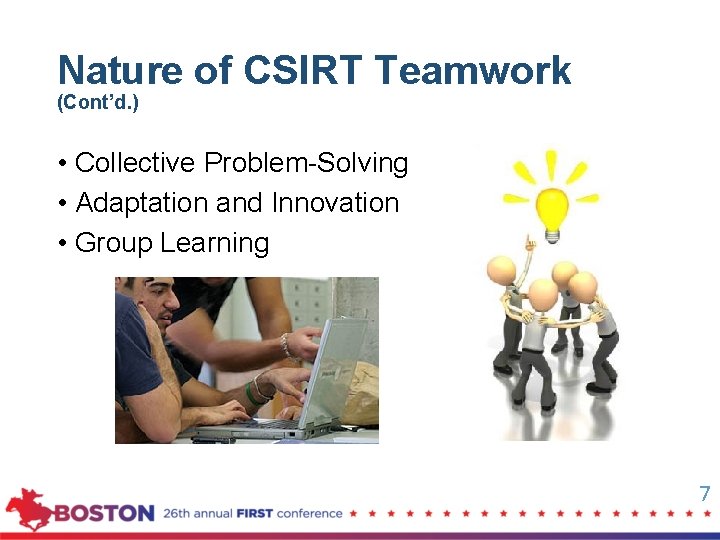 Nature of CSIRT Teamwork
(Cont'd.)

• Collective Problem-Solving
• Adaptation and Innovation
• Group Learning

7

BOSTON 26th annual FIRST conference